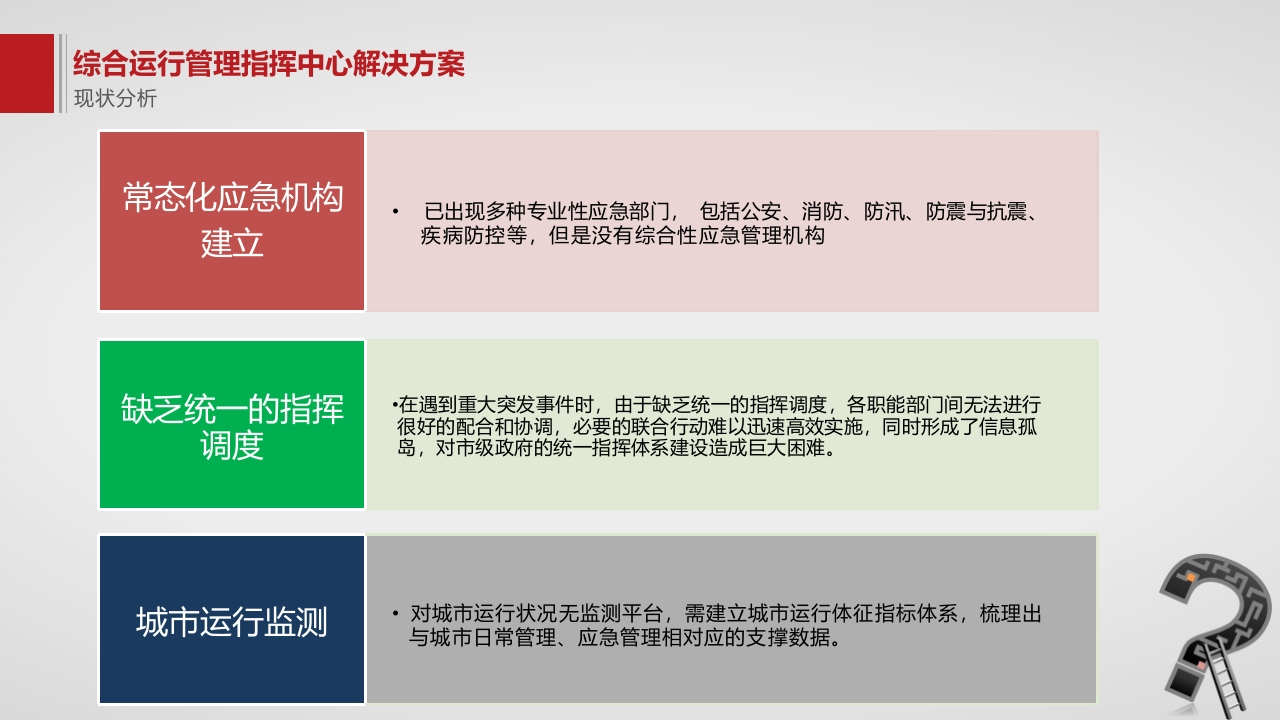 综合运行管理指挥中心解决方案
现状分析

常态化应急机构建立

• 已出现多种专业性应急部门， 包括公安、消防、防汛、防震与抗震、疾病防控等，但是没有综合性应急管理机构

缺乏统一的指挥调度

•在遇到重大突发事件时，由于缺乏统一的指挥调度，各职能部门间无法进行很好的配合和协调，必要的联合行动难以迅速高效实施，同时形成了信息孤岛，对市级政府的统一指挥体系建设造成巨大困难。

城市运行监测

• 对城市运行状况无监测平台，需建立城市运行体征指标体系，梳理出与城市日常管理、应急管理相对应的支撑数据。